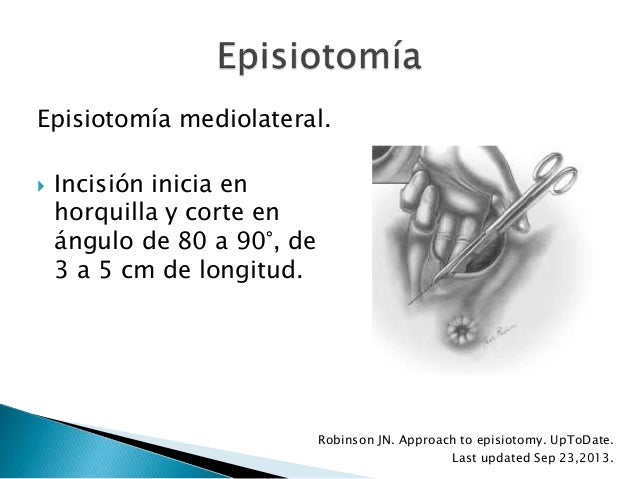 Episiotomía

Episiotomía mediolateral.

Incisión inicia en horquilla y corte en ángulo de 80 a 90°, de 3 a 5 cm de longitud.

Robinson JN. Approach to episiotomy. UpToDate. Last updated Sep 23,2013.